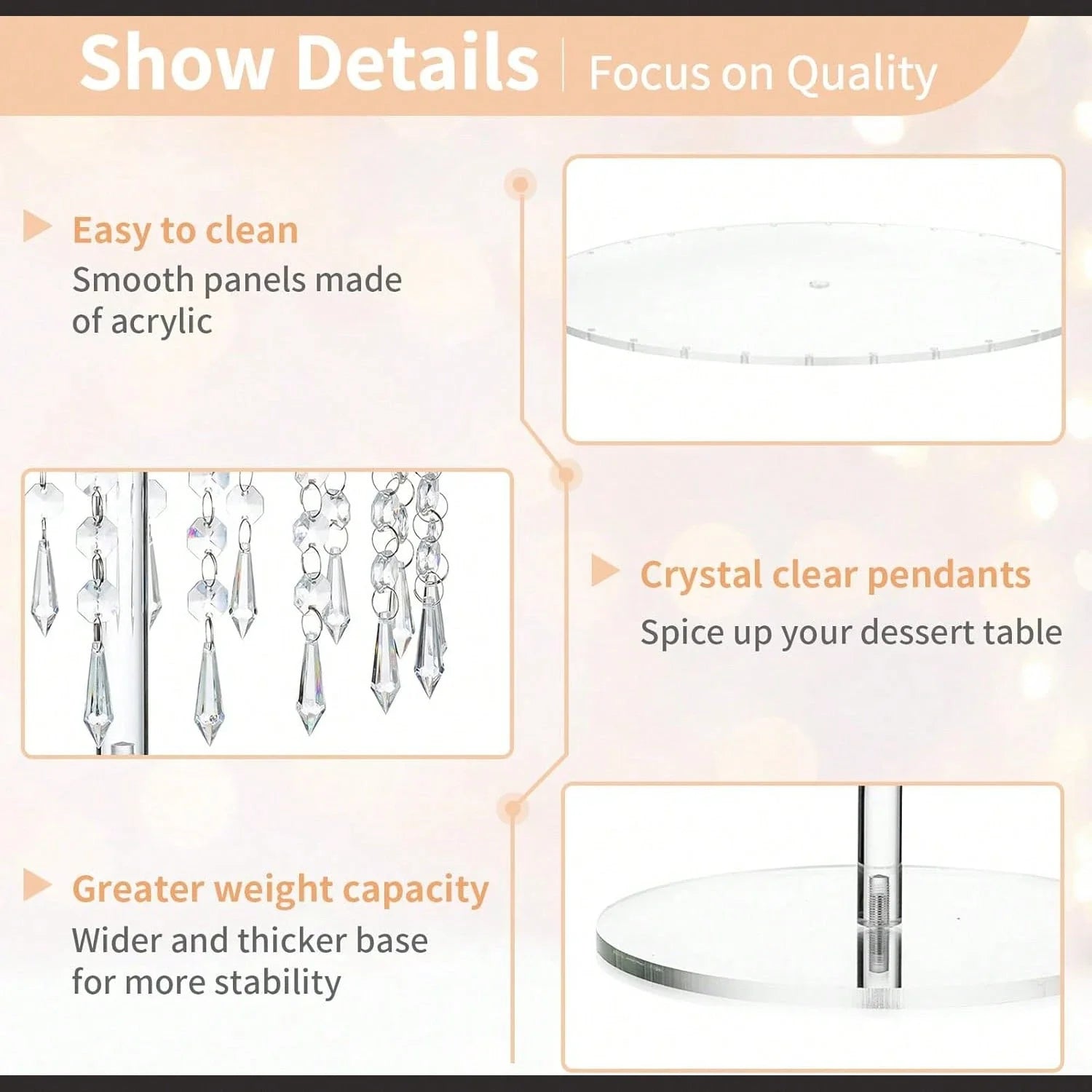 Show Details | Focus on Quality

Easy to clean
Smooth panels made of acrylic

Crystal clear pendants
Spice up your dessert table

Greater weight capacity
Wider and thicker base for more stability